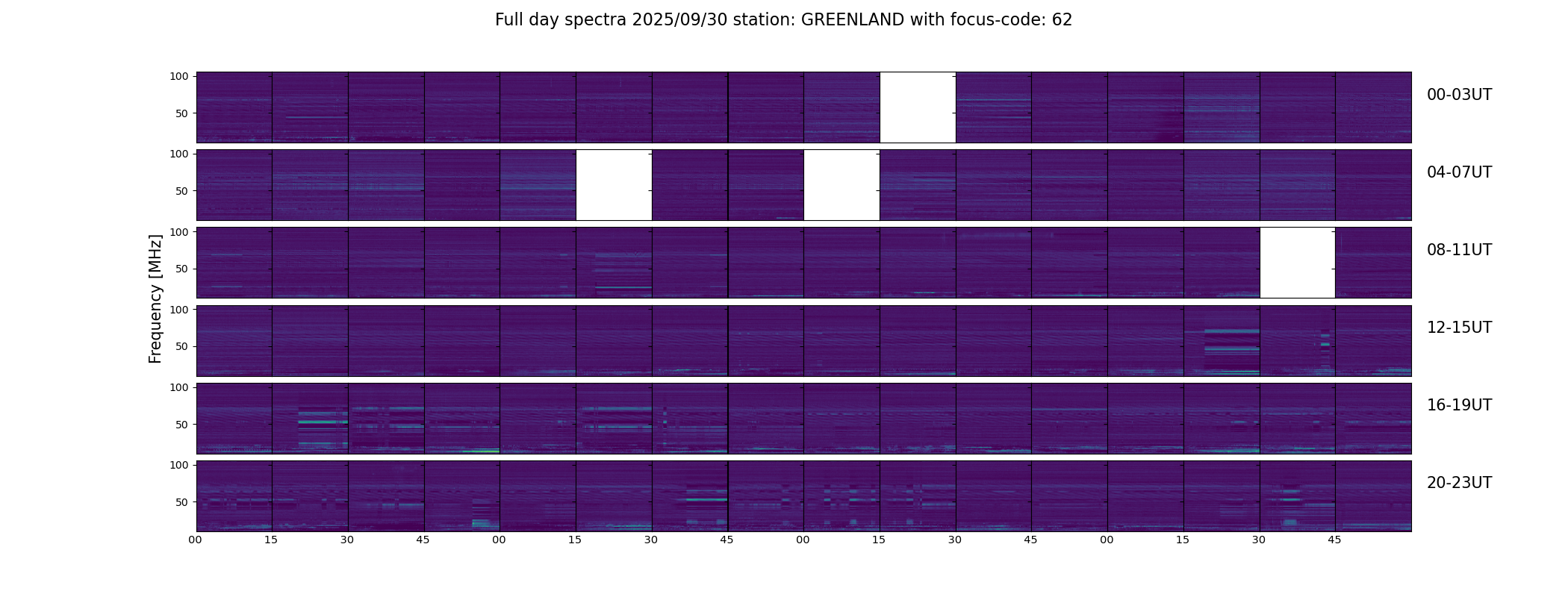 Full day spectra 2025/09/30 station: GREENLAND with focus-code: 62

Frequency [MHz]

100
50
00-03UT

100
50
04-07UT

100
50
08-11UT

100
50
12-15UT

100
50
16-19UT

100
50
20-23UT

00 15 30 45 00 15 30 45 00 15 30 45 00 15 30 45